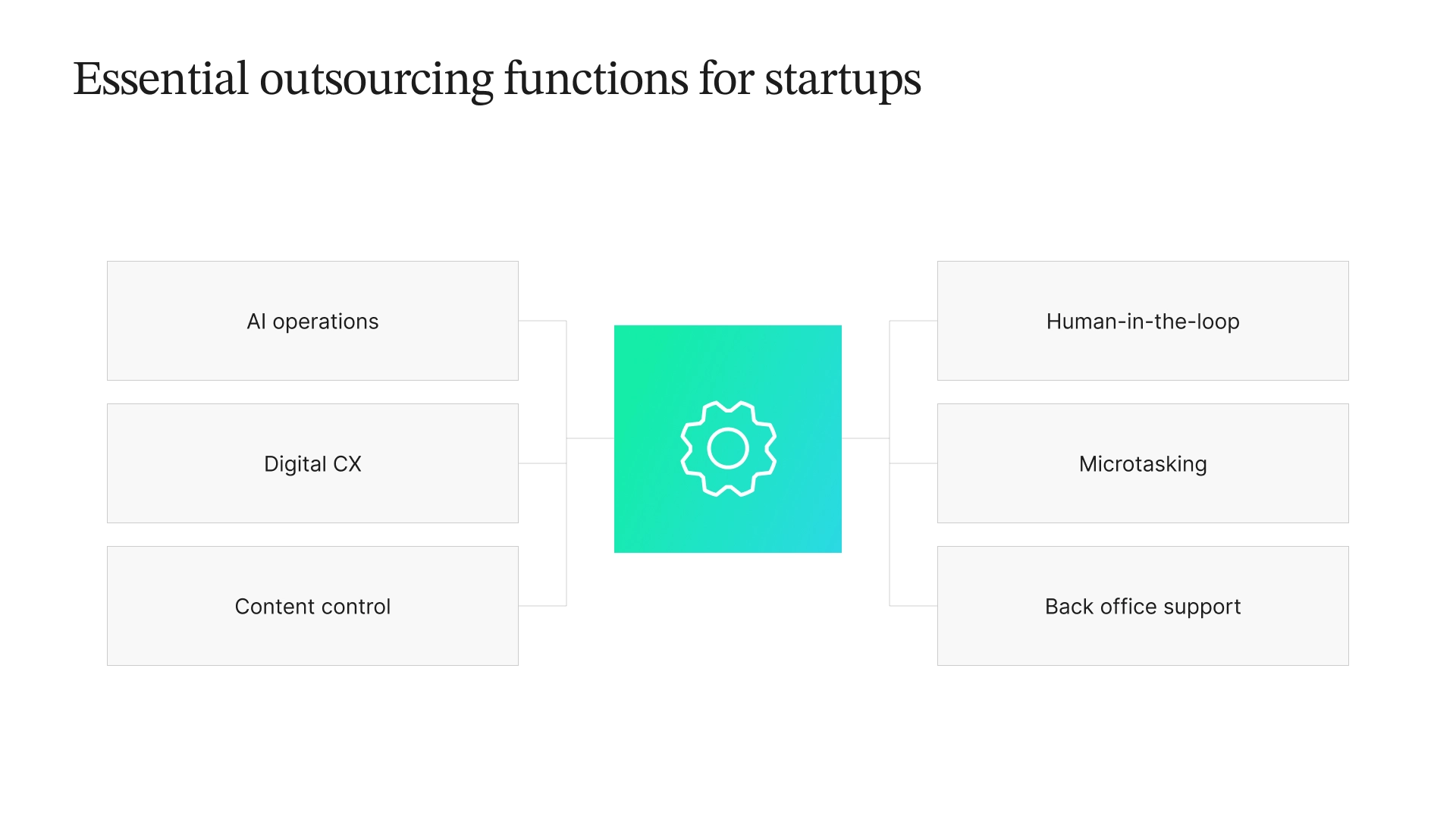 Essential outsourcing functions for startups

AI operations

Digital CX

Content control

Human-in-the-loop

Microtasking

Back office support